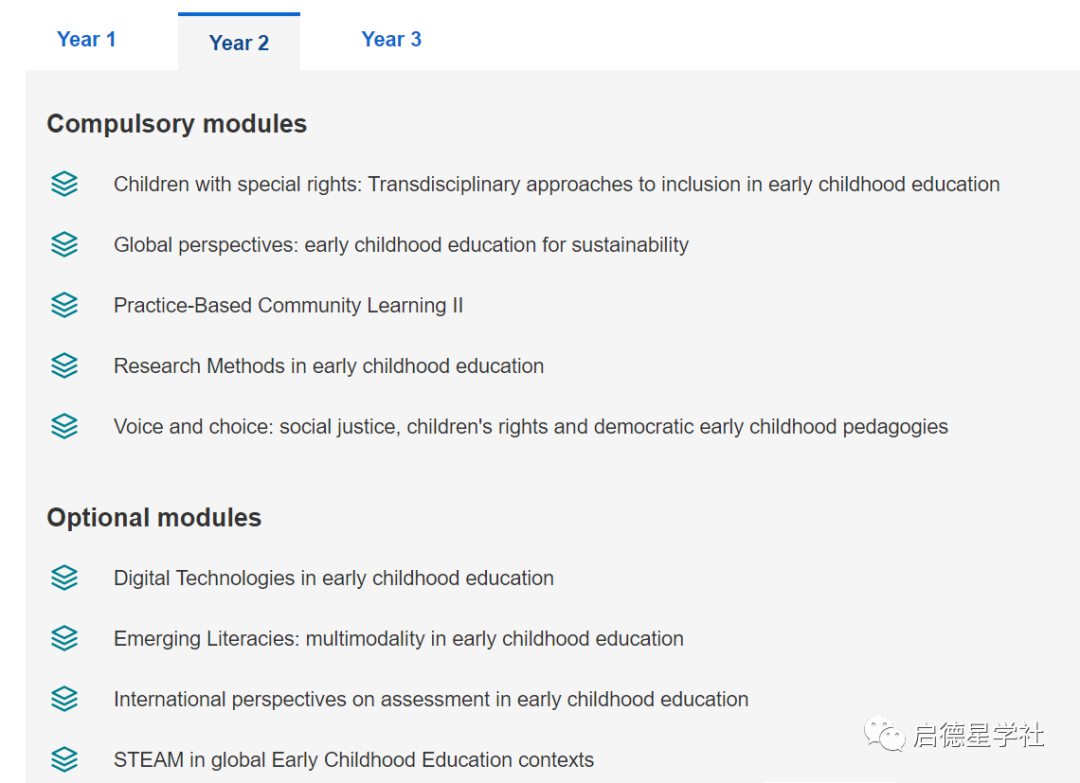 Year 1

Year 2

Year 3

Compulsory modules

Children with special rights: Transdisciplinary approaches to inclusion in early childhood education

Global perspectives: early childhood education for sustainability

Practice-Based Community Learning II

Research Methods in early childhood education

Voice and choice: social justice, children's rights and democratic early childhood pedagogies

Optional modules

Digital Technologies in early childhood education

Emerging Literacies: multimodality in early childhood education

International perspectives on assessment in early childhood education

STEAM in global Early Childhood Education contexts

启德星学社